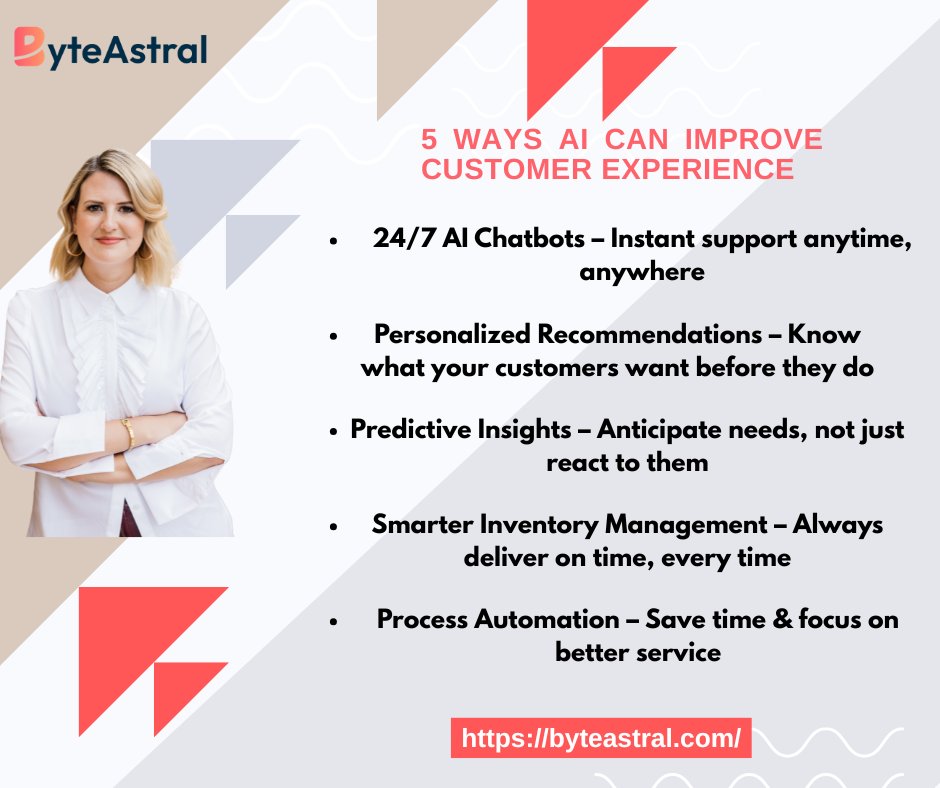 ByteAstral

5 WAYS AI CAN IMPROVE CUSTOMER EXPERIENCE

• 24/7 AI Chatbots – Instant support anytime, anywhere

• Personalized Recommendations – Know what your customers want before they do

• Predictive Insights – Anticipate needs, not just react to them

• Smarter Inventory Management – Always deliver on time, every time

• Process Automation – Save time & focus on better service

https://byteastral.com/